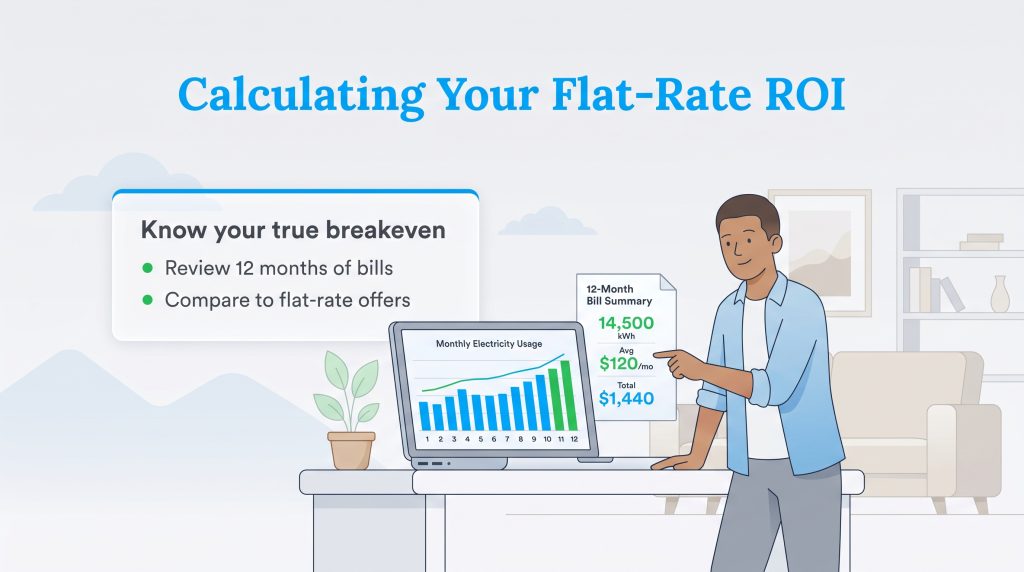 Calculating Your Flat-Rate ROI

Know your true breakeven

Review 12 months of bills

Compare to flat-rate offers

Monthly Electricity Usage

1 2 3 4 5 6 7 8 9 10 11 12

12-Month Bill Summary

14,500 kWh

Avg $120/mo

Total $1,440